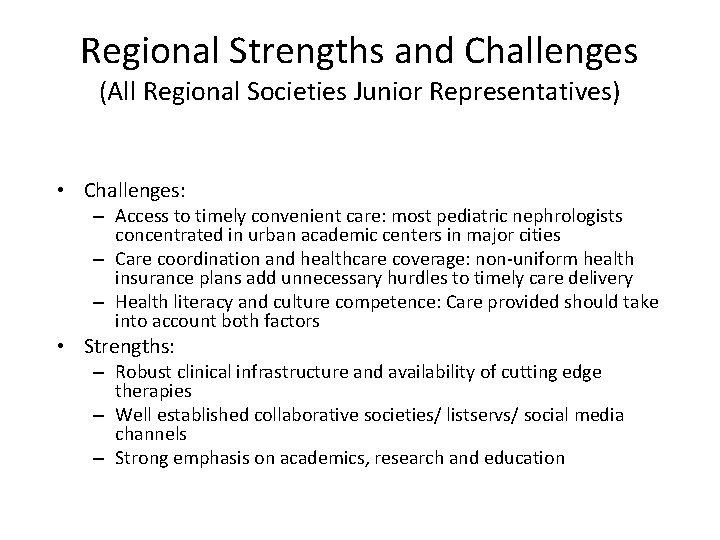 Regional Strengths and Challenges
(All Regional Societies Junior Representatives)

• Challenges:
– Access to timely convenient care: most pediatric nephrologists concentrated in urban academic centers in major cities
– Care coordination and healthcare coverage: non-uniform health insurance plans add unnecessary hurdles to timely care delivery
– Health literacy and culture competence: Care provided should take into account both factors
• Strengths:
– Robust clinical infrastructure and availability of cutting edge therapies
– Well established collaborative societies/ listservs/ social media channels
– Strong emphasis on academics, research and education